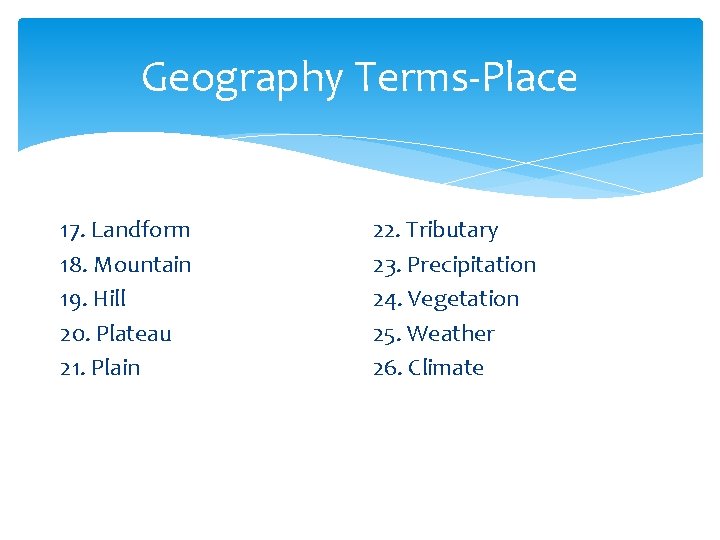 Geography Terms-Place

17. Landform
18. Mountain
19. Hill
20. Plateau
21. Plain

22. Tributary
23. Precipitation
24. Vegetation
25. Weather
26. Climate